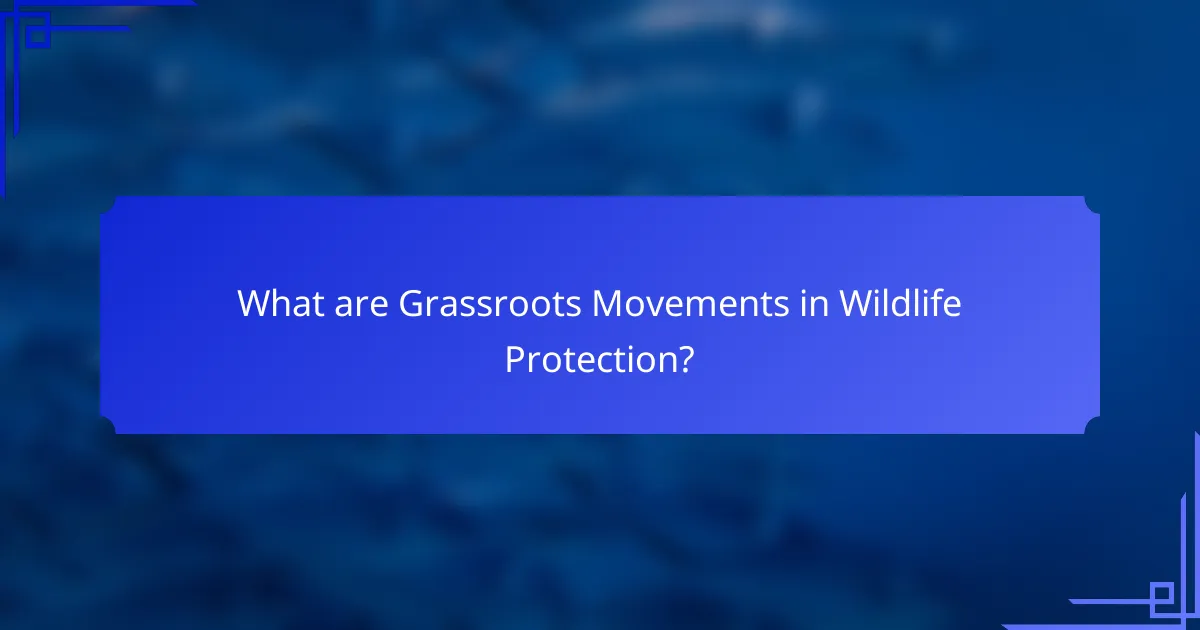 What are Grassroots Movements in Wildlife Protection?